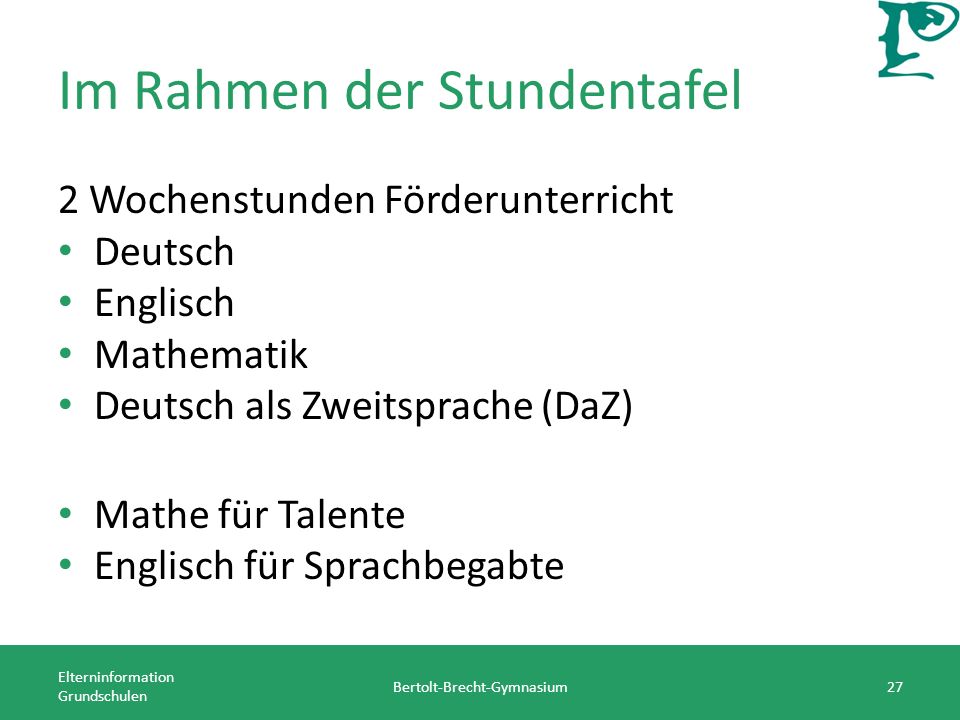 Im Rahmen der Stundentafel

2 Wochenstunden Förderunterricht
• Deutsch
• Englisch
• Mathematik
• Deutsch als Zweitsprache (DaZ)

• Mathe für Talente
• Englisch für Sprachbegabte

Elterninformation Grundschulen

Bertolt-Brecht-Gymnasium

27